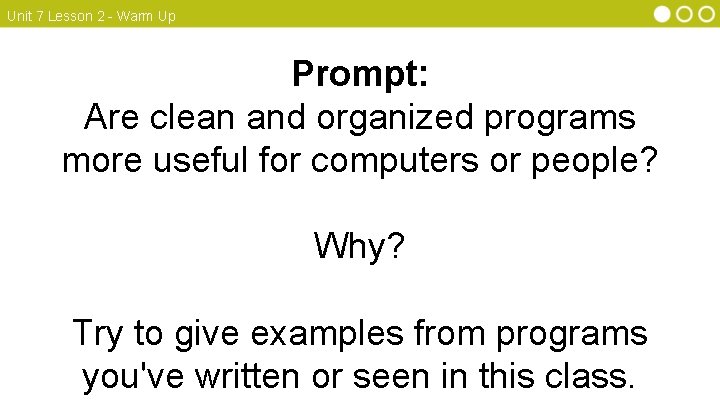 Unit 7 Lesson 2 - Warm Up

Prompt:
Are clean and organized programs more useful for computers or people?

Why?

Try to give examples from programs you've written or seen in this class.